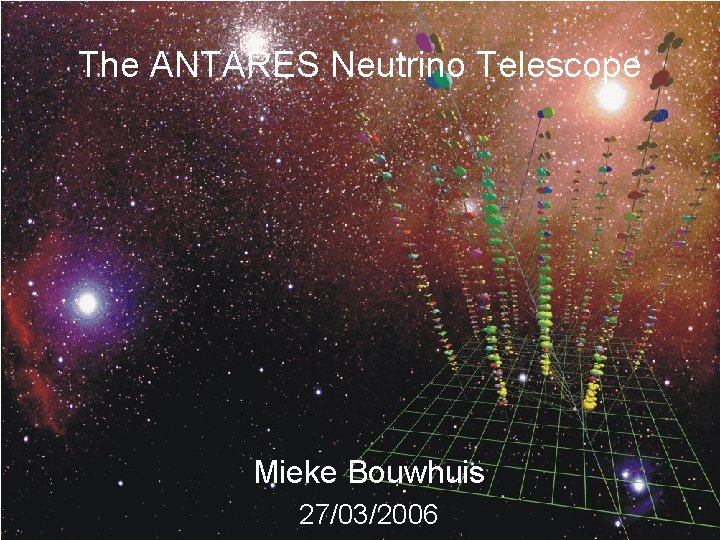 The ANTARES Neutrino Telescope

Mieke Bouwhuis
27/03/2006